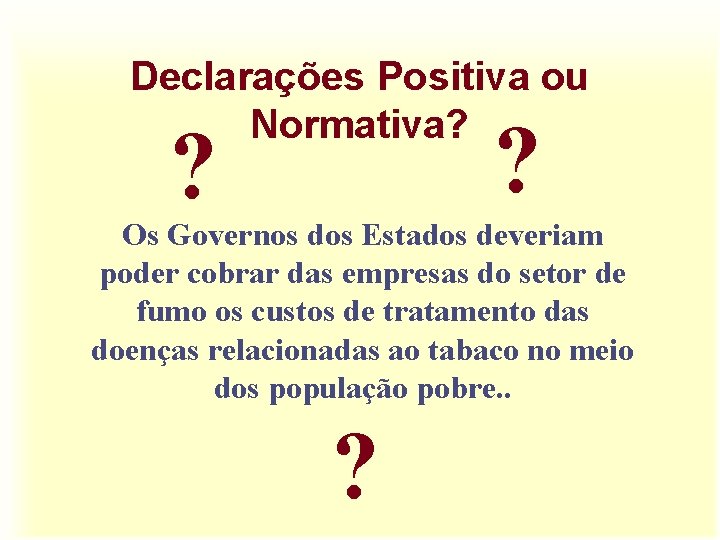 Declarações Positiva ou Normativa?

?

?

Os Governos dos Estados deveriam poder cobrar das empresas do setor de fumo os custos de tratamento das doenças relacionadas ao tabaco no meio dos população pobre..

?